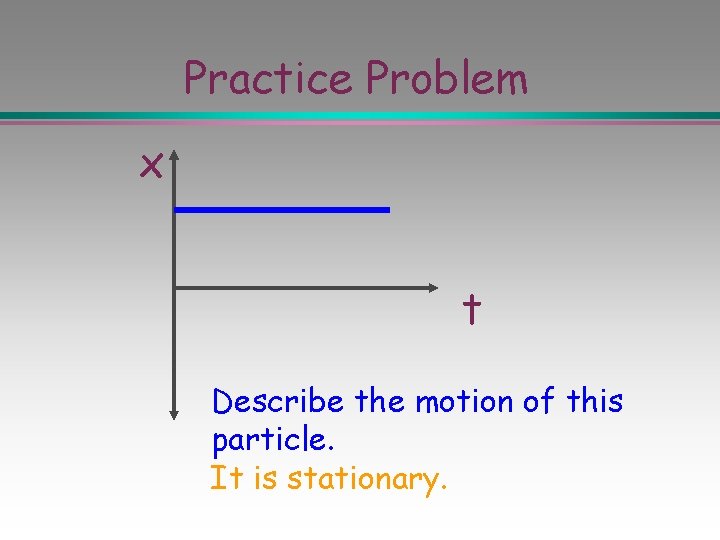 Practice Problem

x

t

Describe the motion of this particle.

It is stationary.